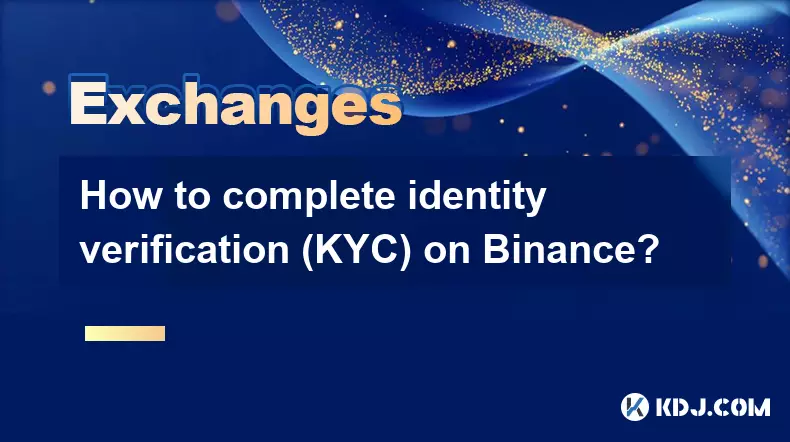 Exchanges

How to complete identity verification (KYC) on Binance?

KDJ.COM